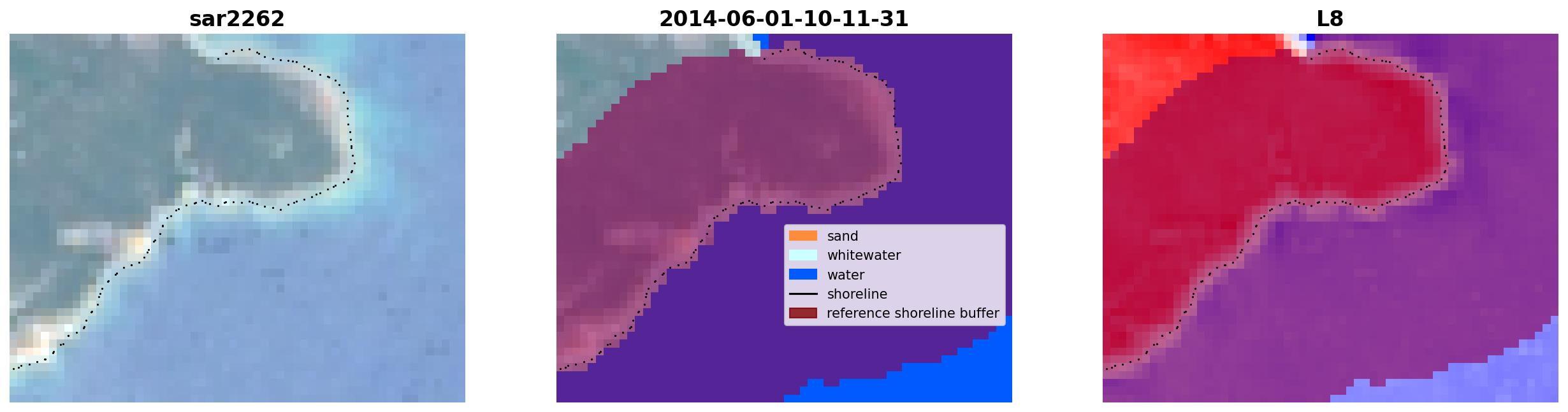 sar2262

2014-06-01-10-11-31

sand
whitewater
water
shoreline
reference shoreline buffer

L8